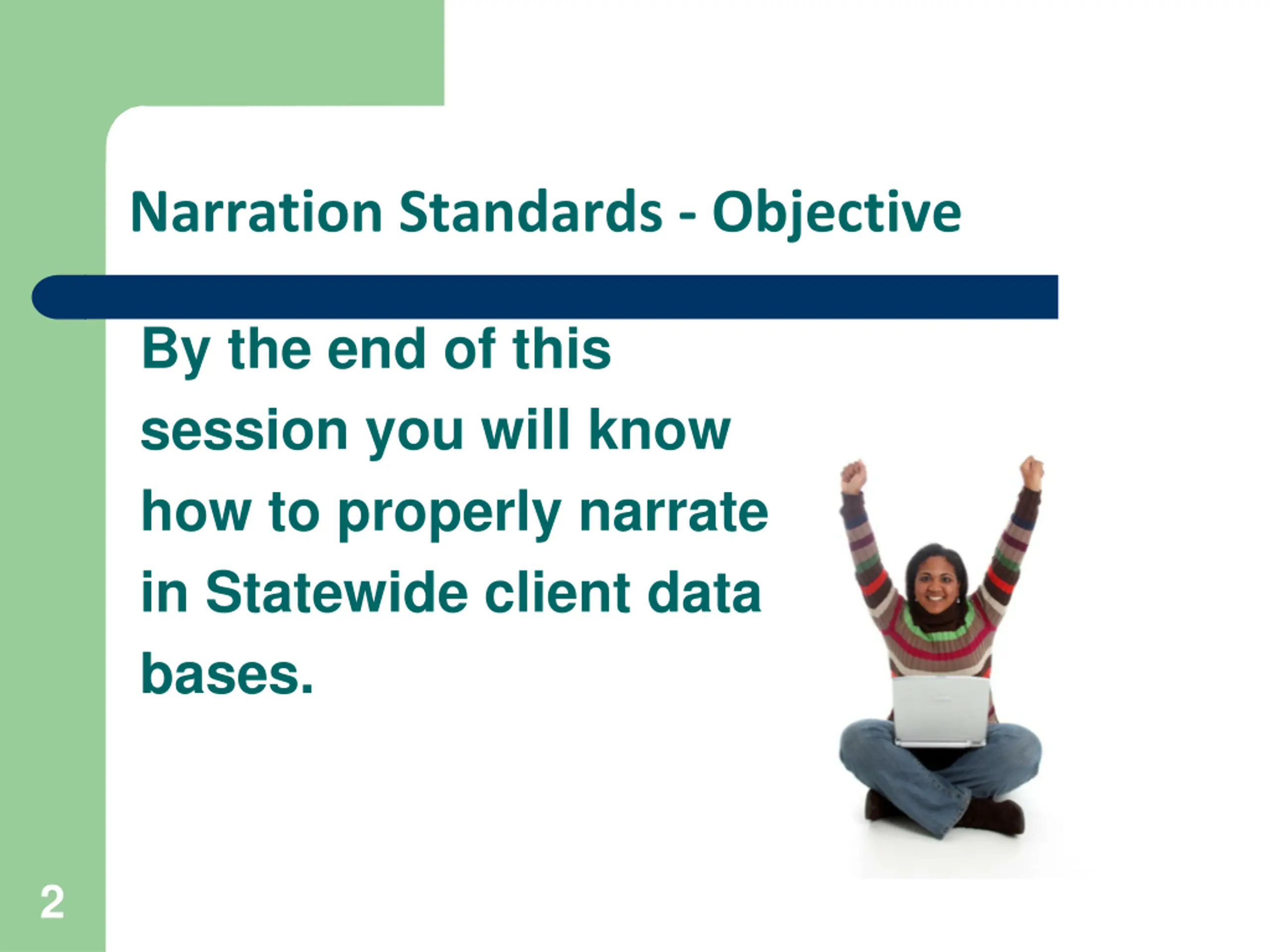 Narration Standards - Objective

By the end of this session you will know how to properly narrate in Statewide client data bases.

2